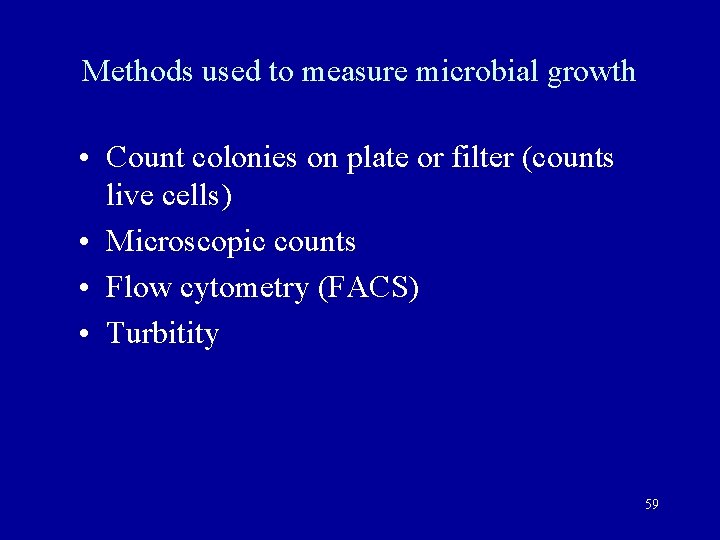 Methods used to measure microbial growth

• Count colonies on plate or filter (counts live cells)
• Microscopic counts
• Flow cytometry (FACS)
• Turbitity

59